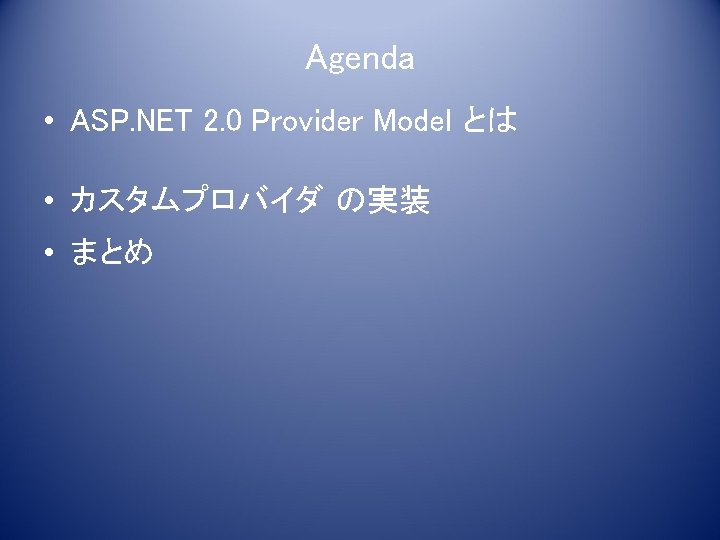 Agenda

• ASP.NET 2.0 Provider Model とは

• カスタムプロバイダ の実装

• まとめ